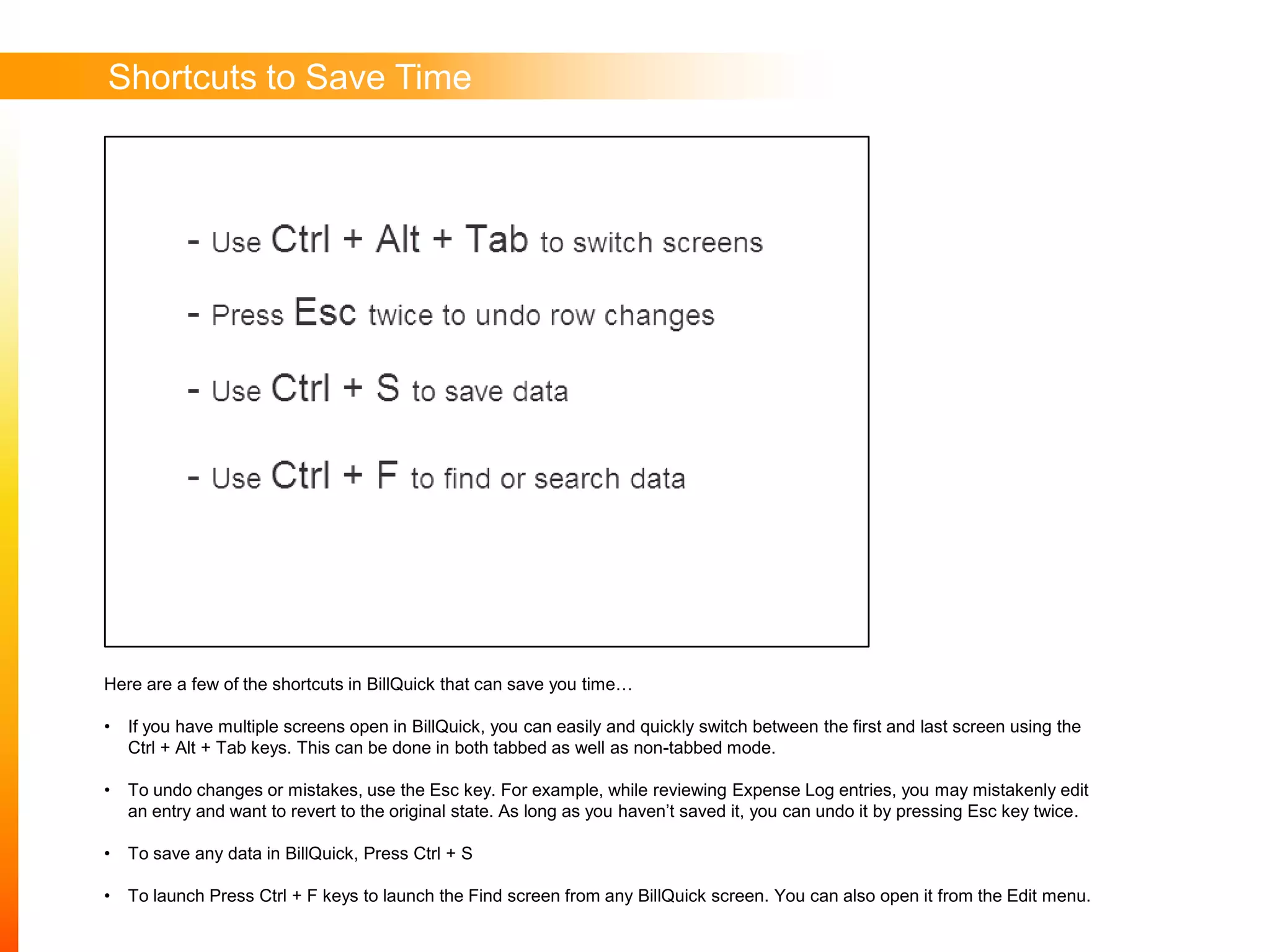 Shortcuts to Save Time

- Use Ctrl + Alt + Tab to switch screens

- Press Esc twice to undo row changes

- Use Ctrl + S to save data

- Use Ctrl + F to find or search data

Here are a few of the shortcuts in BillQuick that can save you time…

• If you have multiple screens open in BillQuick, you can easily and quickly switch between the first and last screen using the Ctrl + Alt + Tab keys. This can be done in both tabbed as well as non-tabbed mode.

• To undo changes or mistakes, use the Esc key. For example, while reviewing Expense Log entries, you may mistakenly edit an entry and want to revert to the original state. As long as you haven't saved it, you can undo it by pressing Esc key twice.

• To save any data in BillQuick, Press Ctrl + S

• To launch Press Ctrl + F keys to launch the Find screen from any BillQuick screen. You can also open it from the Edit menu.